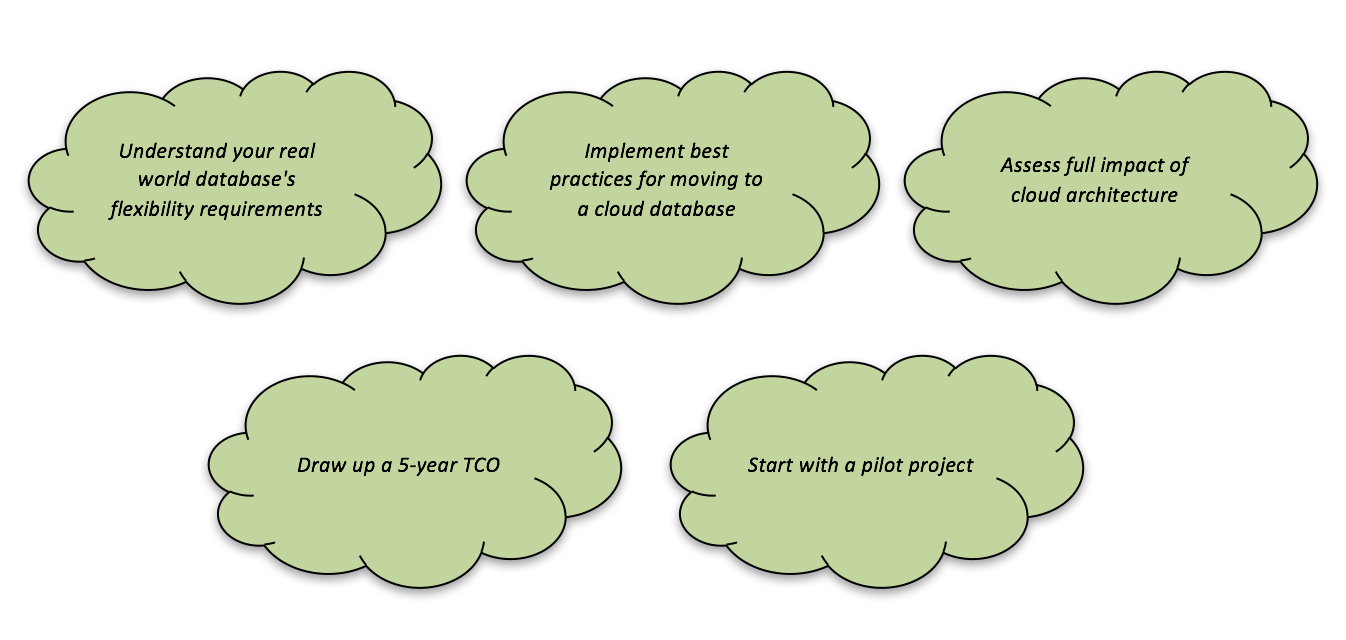 Understand your real world database's flexibility requirements

Implement best practices for moving to a cloud database

Assess full impact of cloud architecture

Draw up a 5-year TCO

Start with a pilot project